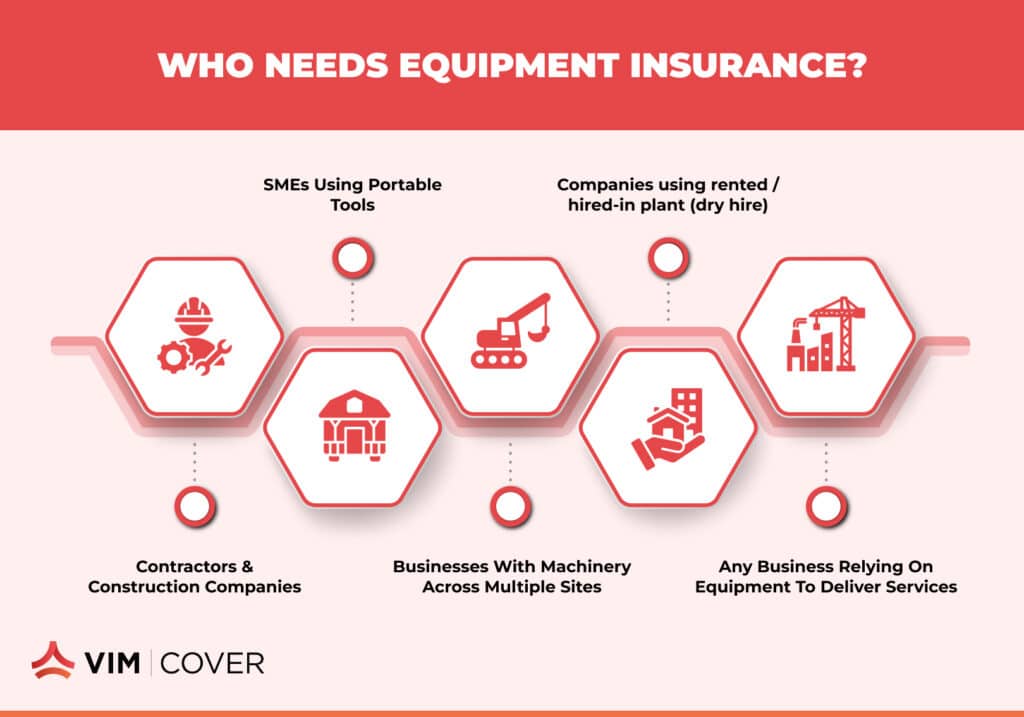 WHO NEEDS EQUIPMENT INSURANCE?

SMEs Using Portable Tools

Companies using rented / hired-in plant (dry hire)

Contractors & Construction Companies

Businesses With Machinery Across Multiple Sites

Any Business Relying On Equipment To Deliver Services

VIM | COVER